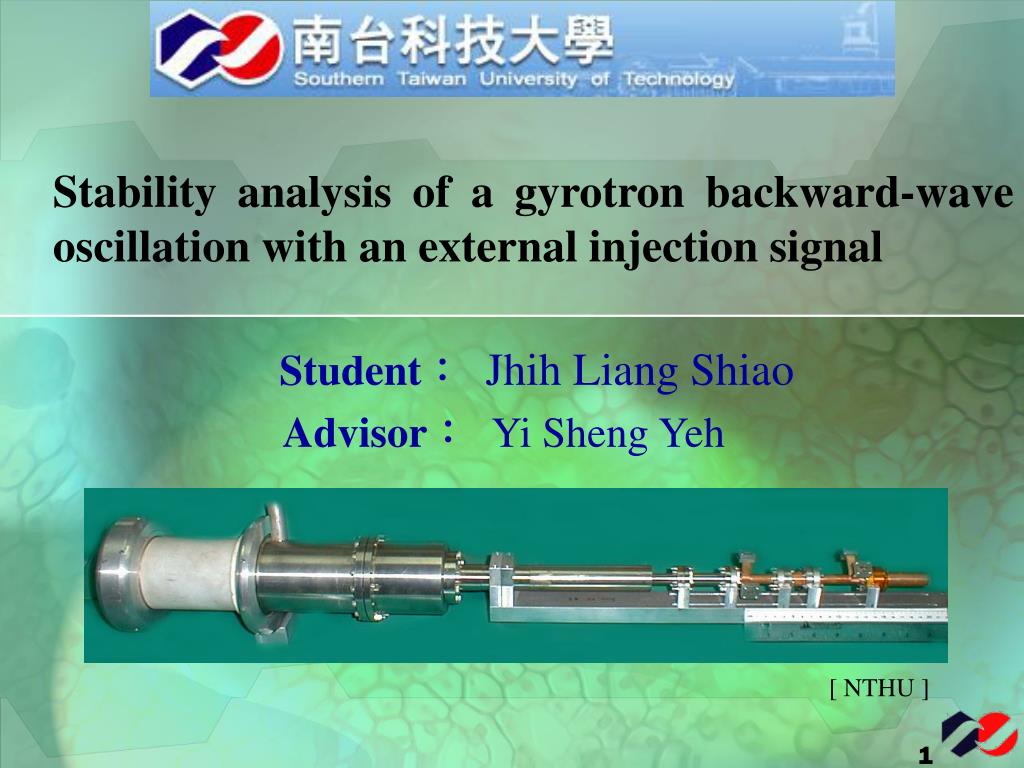 南台科技大學
Southern Taiwan University of Technology

Stability analysis of a gyrotron backward-wave oscillation with an external injection signal

Student： Jhih Liang Shiao
Advisor： Yi Sheng Yeh

[ NTHU ]

1